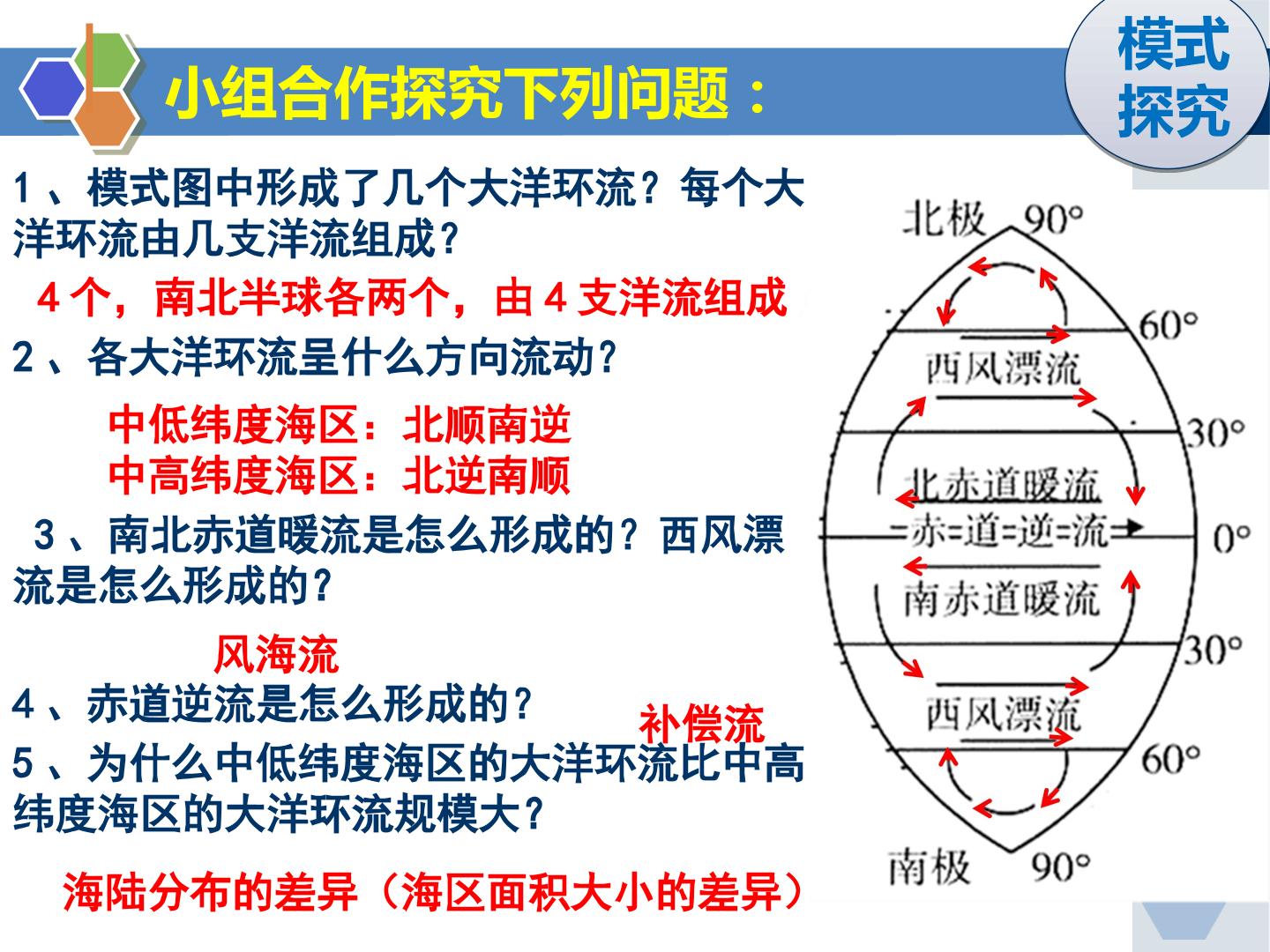 小组合作探究下列问题：

模式探究

1、模式图中形成了几个大洋环流？每个大洋环流由几支洋流组成？

4个，南北半球各两个，由4支洋流组成

2、各大洋环流呈什么方向流动？

中低纬度海区：北顺南逆
中高纬度海区：北逆南顺

3、南北赤道暖流是怎么形成的？西风漂流是怎么形成的？

风海流

4、赤道逆流是怎么形成的？

补偿流

5、为什么中低纬度海区的大洋环流比中高纬度海区的大洋环流规模大？

海陆分布的差异（海区面积大小的差异）

北极 90°
60°
西风漂流
30°
北赤道暖流
赤道逆流
0°
南赤道暖流
30°
西风漂流
60°
南极 90°